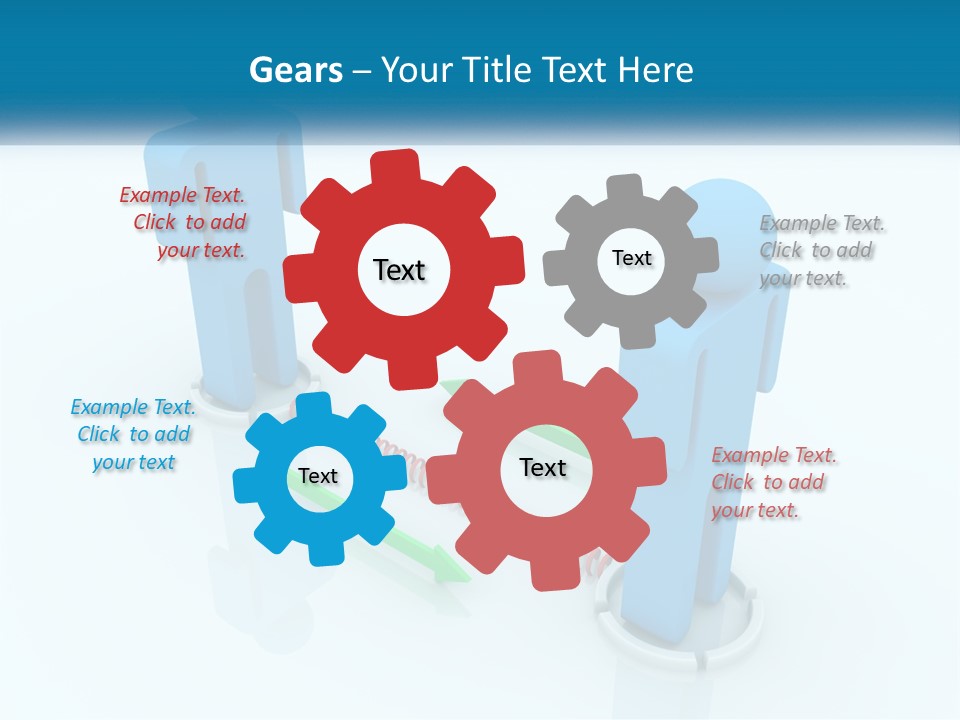 Gears – Your Title Text Here

Example Text. Click to add your text.

Text

Text

Example Text. Click to add your text.

Example Text. Click to add your text

Text

Text

Example Text. Click to add your text.